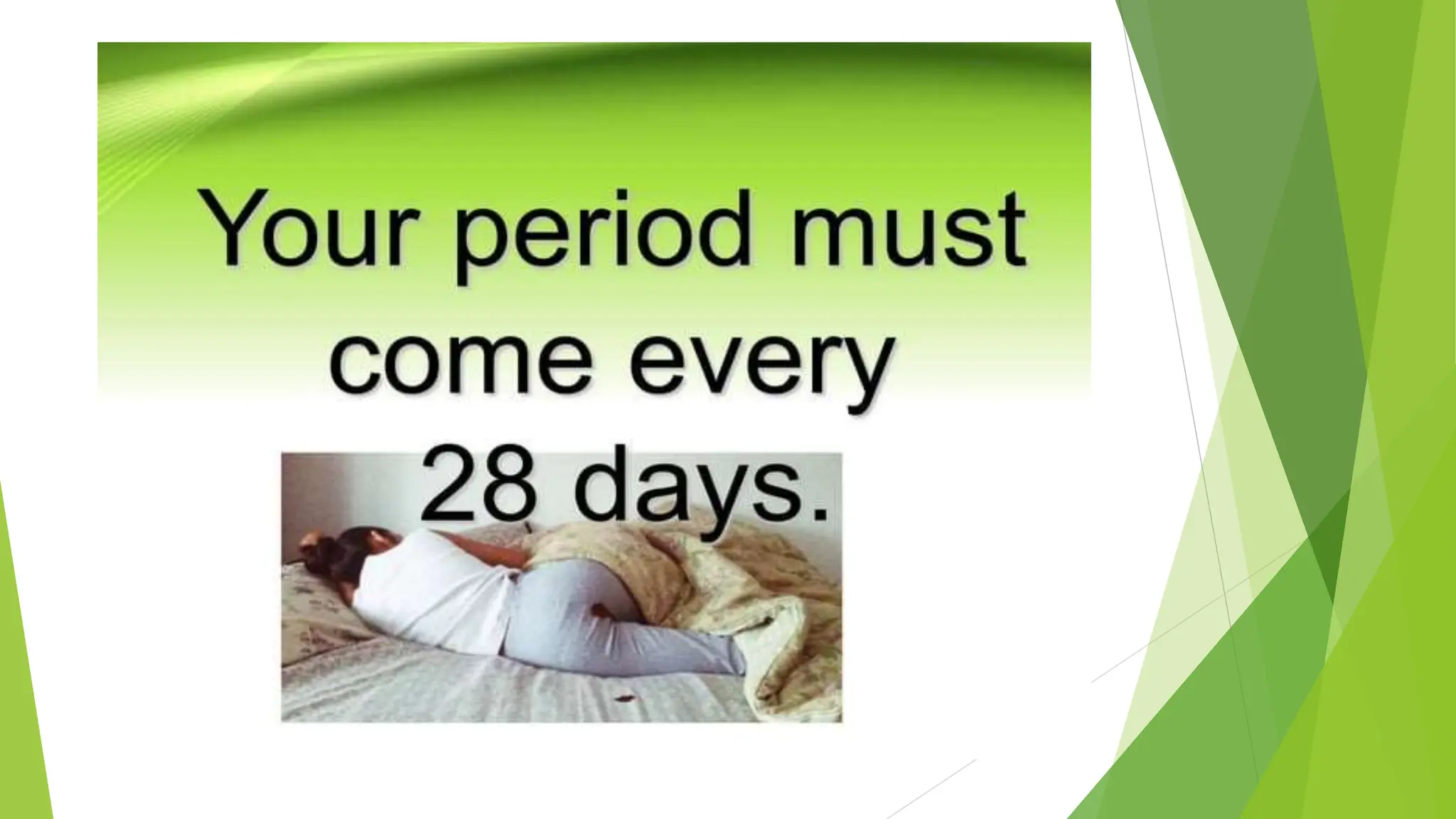 Your period must come every 28 days.